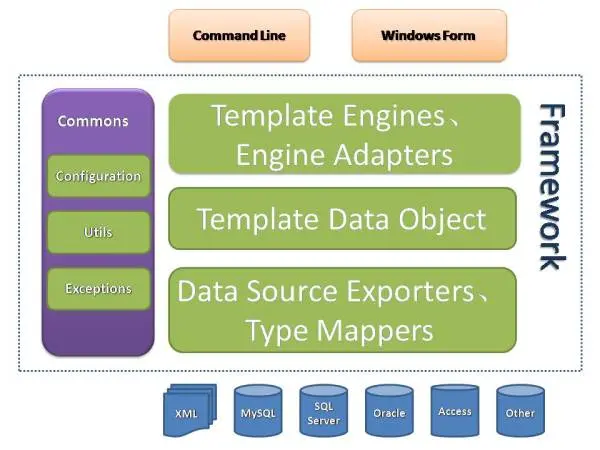 Command Line
Windows Form

Commons
Configuration
Utils
Exceptions

Template Engines、Engine Adapters

Template Data Object

Data Source Exporters、Type Mappers

Framework

XML
MySQL
SQL Server
Oracle
Access
Other